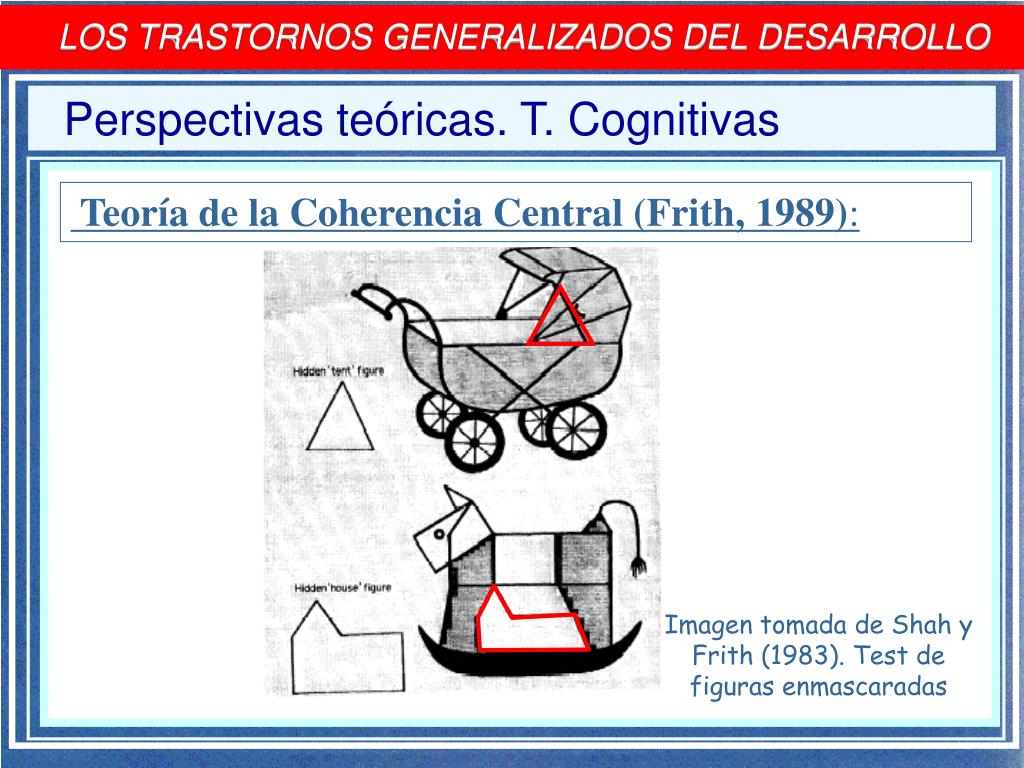 LOS TRASTORNOS GENERALIZADOS DEL DESARROLLO

Perspectivas teóricas. T. Cognitivas

Teoría de la Coherencia Central (Frith, 1989):

Hidden 'tent' figure

Hidden 'house' figure

Imagen tomada de Shah y Frith (1983). Test de figuras enmascaradas